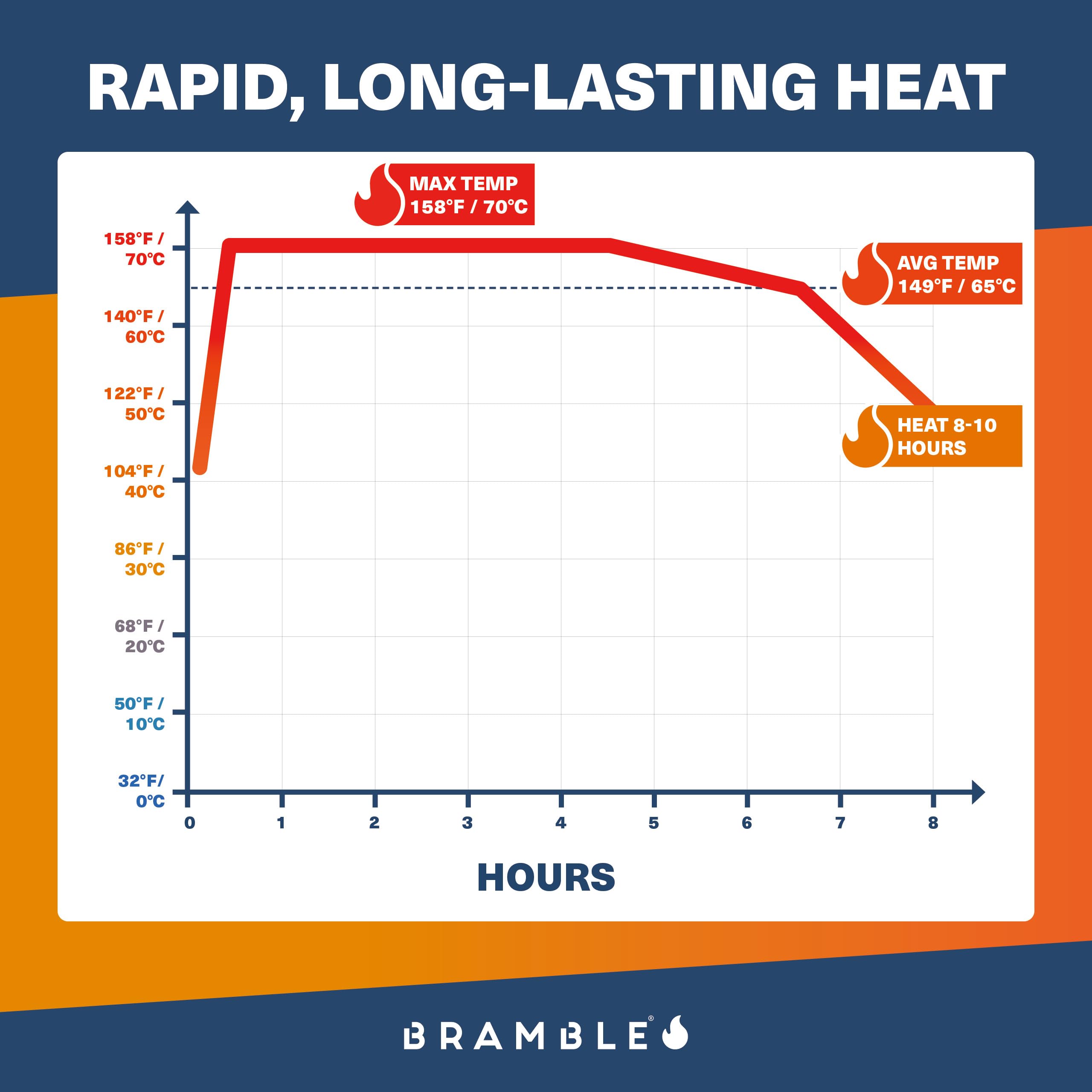 RAPID, LONG-LASTING HEAT

MAX TEMP
158°F / 70°C

AVG TEMP
149°F / 65°C

HEAT 8-10
HOURS

158°F /
70°C

140°F /
60°C

122°F /
50°C

104°F /
40°C

86°F /
30°C

68°F /
20°C

50°F /
10°C

32°F/
0°C

0 1 2 3 4 5 6 7 8

HOURS

BRAMBLE®